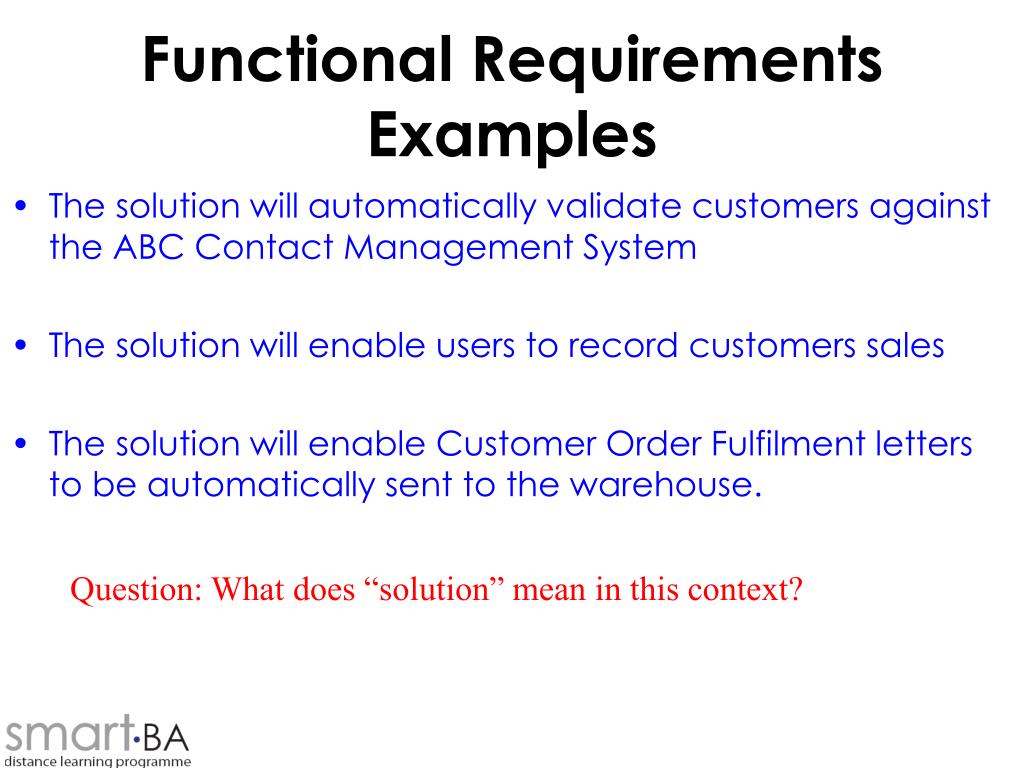 Functional Requirements Examples

• The solution will automatically validate customers against the ABC Contact Management System

• The solution will enable users to record customers sales

• The solution will enable Customer Order Fulfilment letters to be automatically sent to the warehouse.

Question: What does “solution” mean in this context?

smart·BA
distance learning programme